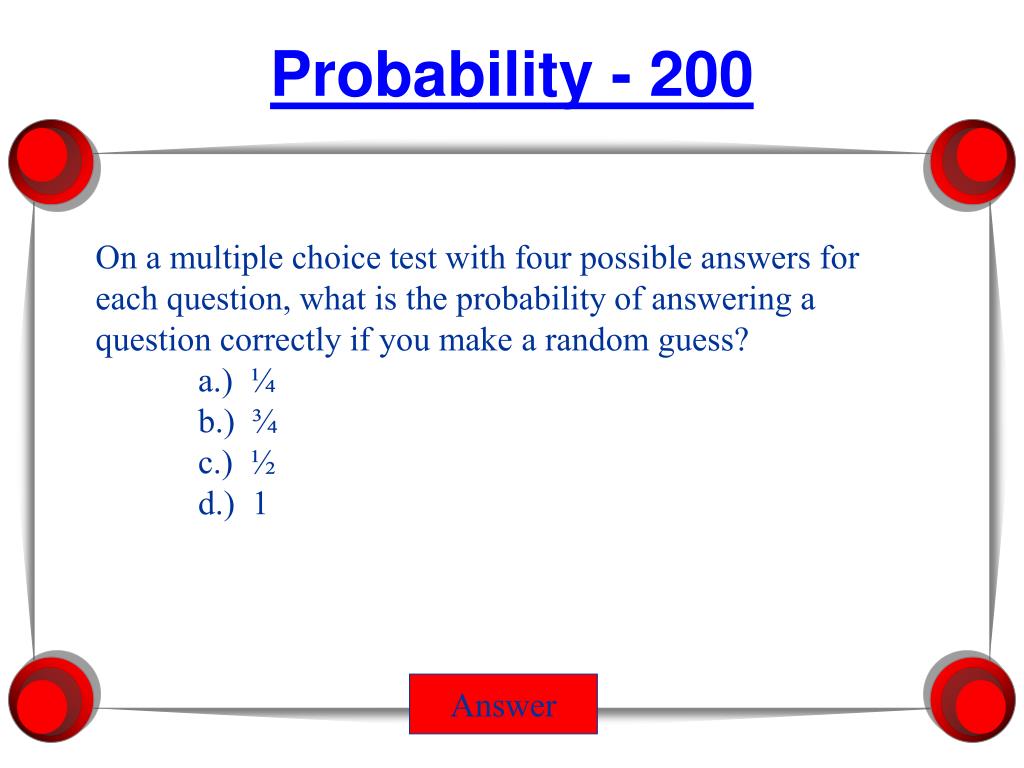 Probability - 200

On a multiple choice test with four possible answers for each question, what is the probability of answering a question correctly if you make a random guess?

a.) $\frac{1}{4}$
b.) $\frac{3}{4}$
c.) $\frac{1}{2}$
d.) 1

Answer